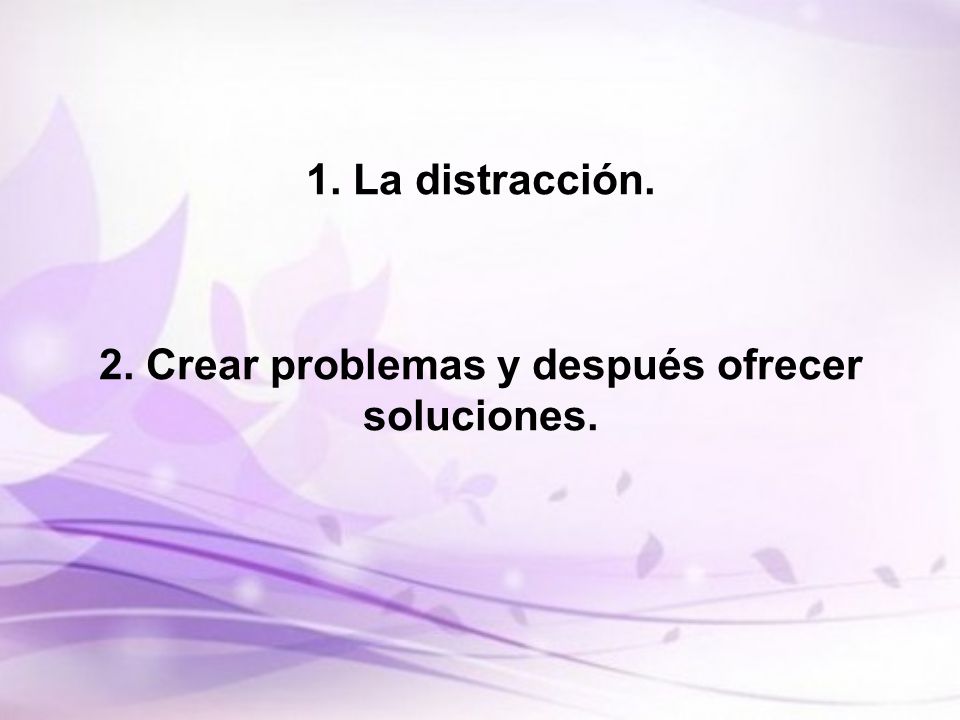 1. La distracción.

2. Crear problemas y después ofrecer soluciones.